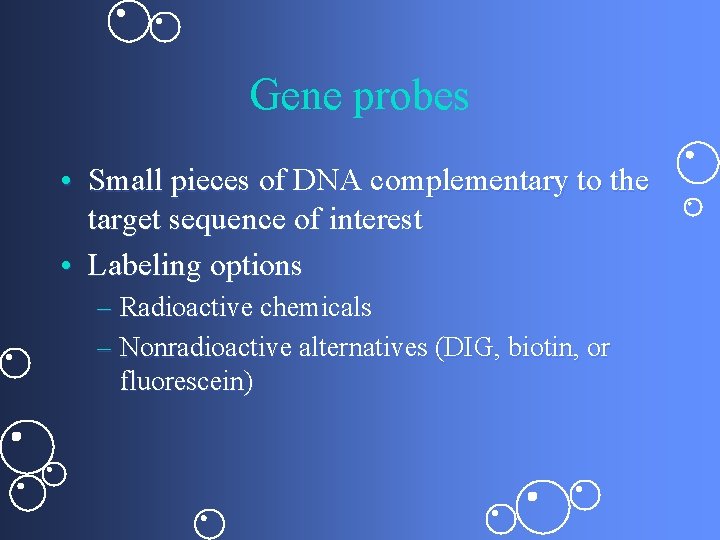 Gene probes

• Small pieces of DNA complementary to the target sequence of interest
• Labeling options
– Radioactive chemicals
– Nonradioactive alternatives (DIG, biotin, or fluorescein)